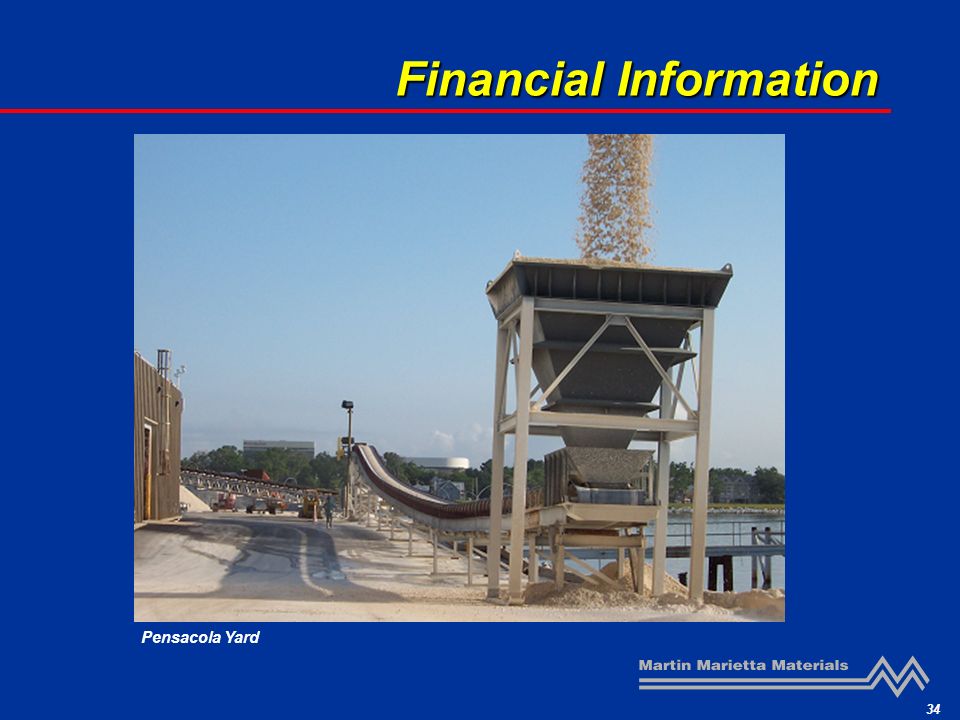 Financial Information

Pensacola Yard

Martin Marietta Materials

34